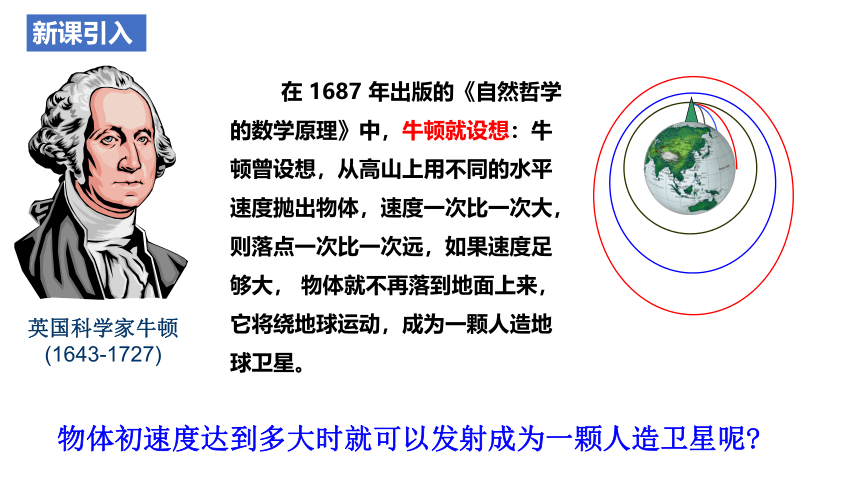 新课引入

英国科学家牛顿
(1643-1727)

在 1687 年出版的《自然哲学的数学原理》中，牛顿就设想：牛顿曾设想，从高山上用不同的水平速度抛出物体，速度一次比一次大，则落点一次比一次远，如果速度足够大， 物体就不再落到地面上来，它将绕地球运动，成为一颗人造地球卫星。

物体初速度达到多大时就可以发射成为一颗人造卫星呢?